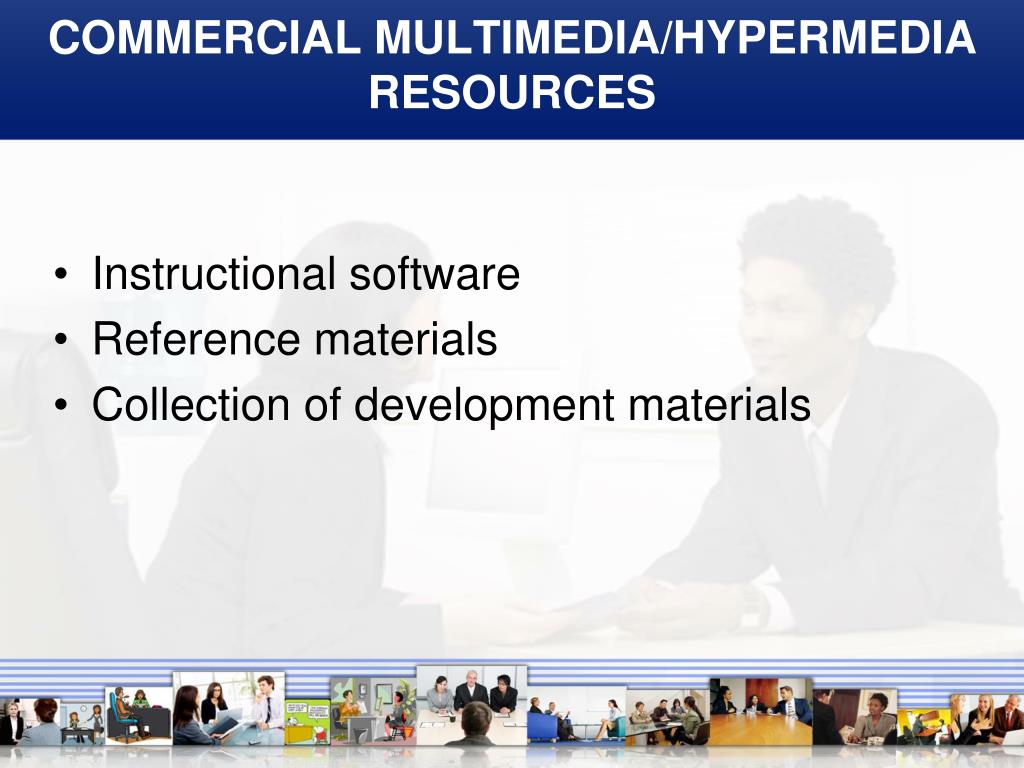 COMMERCIAL MULTIMEDIA/HYPERMEDIA RESOURCES

• Instructional software
• Reference materials
• Collection of development materials